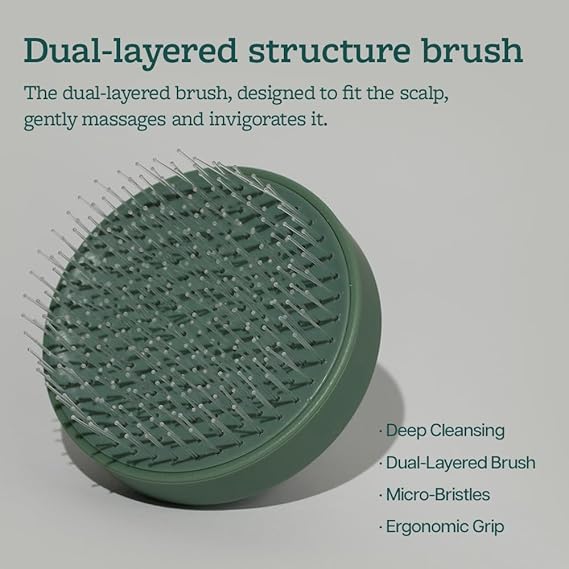 Dual-layered structure brush

The dual-layered brush, designed to fit the scalp, gently massages and invigorates it.

· Deep Cleansing
· Dual-Layered Brush
· Micro-Bristles
· Ergonomic Grip